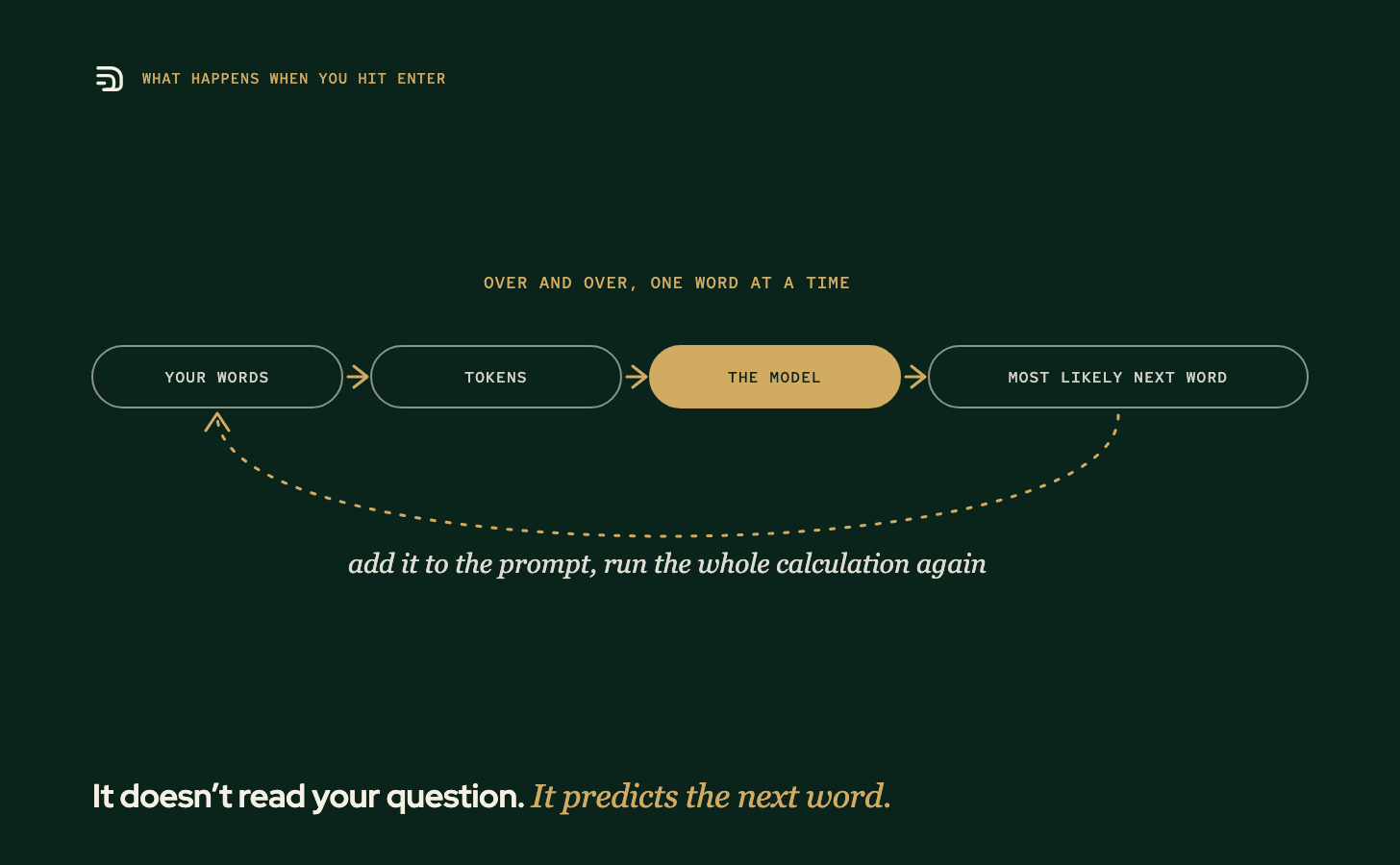 WHAT HAPPENS WHEN YOU HIT ENTER

OVER AND OVER, ONE WORD AT A TIME

YOUR WORDS

TOKENS

THE MODEL

MOST LIKELY NEXT WORD

add it to the prompt, run the whole calculation again

It doesn't read your question. It predicts the next word.